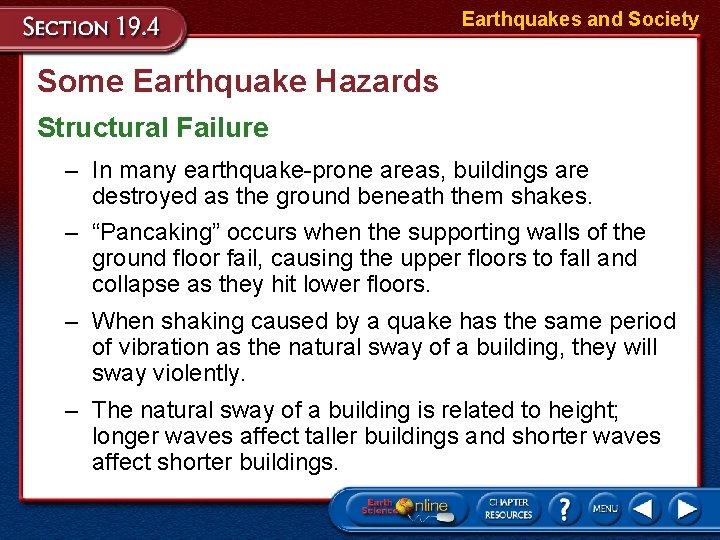 SECTION 19.4

Earthquakes and Society

Some Earthquake Hazards

Structural Failure

– In many earthquake-prone areas, buildings are destroyed as the ground beneath them shakes.

– “Pancaking” occurs when the supporting walls of the ground floor fail, causing the upper floors to fall and collapse as they hit lower floors.

– When shaking caused by a quake has the same period of vibration as the natural sway of a building, they will sway violently.

– The natural sway of a building is related to height; longer waves affect taller buildings and shorter waves affect shorter buildings.

Earth Science Online

CHAPTER RESOURCES

?

MENU